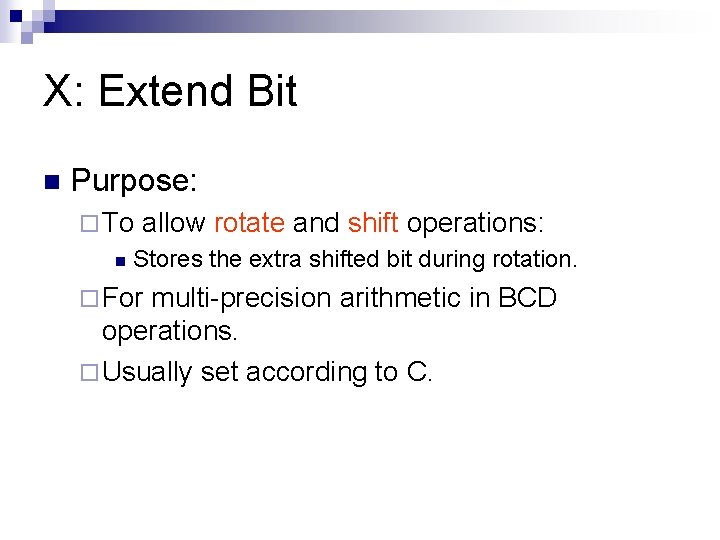 X: Extend Bit

Purpose:

To allow rotate and shift operations:

Stores the extra shifted bit during rotation.

For multi-precision arithmetic in BCD operations.

Usually set according to C.